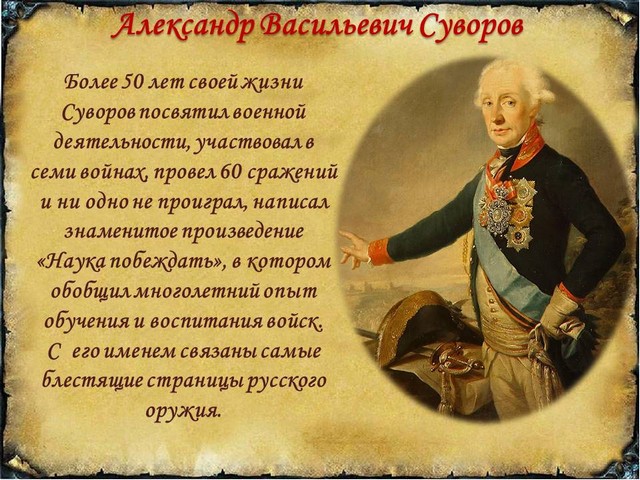 Александр Васильевич Суворов

Более 50 лет своей жизни Суворов посвятил военной деятельности, участвовал в семи войнах, провел 60 сражений и ни одно не проиграл, написал знаменитое произведение «Наука побеждать», в котором обобщил многолетний опыт обучения и воспитания войск. С его именем связаны самые блестящие страницы русского оружия.